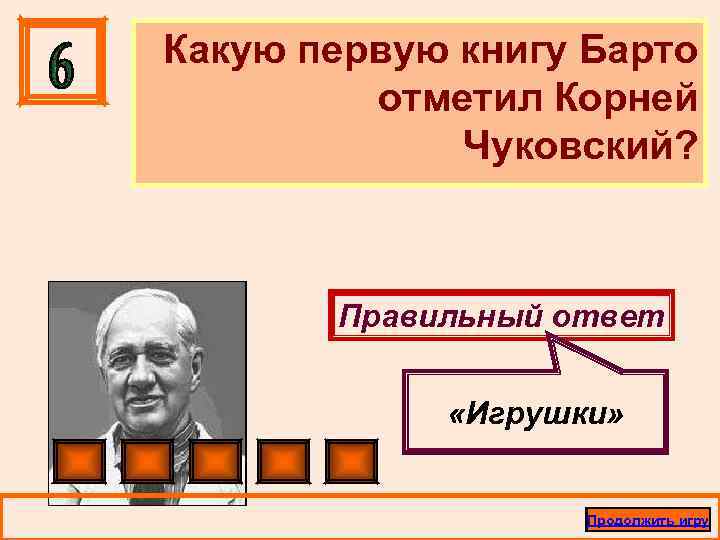 6

Какую первую книгу Барто отметил Корней Чуковский?

Правильный ответ

«Игрушки»

Продолжить игру